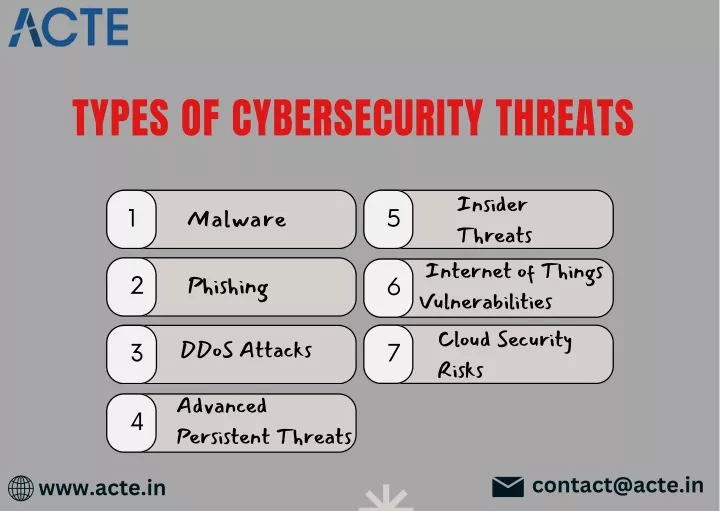 ACTE

TYPES OF CYBERSECURITY THREATS

1 Malware

2 Phishing

3 DDoS Attacks

4 Advanced Persistent Threats

5 Insider Threats

6 Internet of Things Vulnerabilities

7 Cloud Security Risks

www.acte.in

contact@acte.in